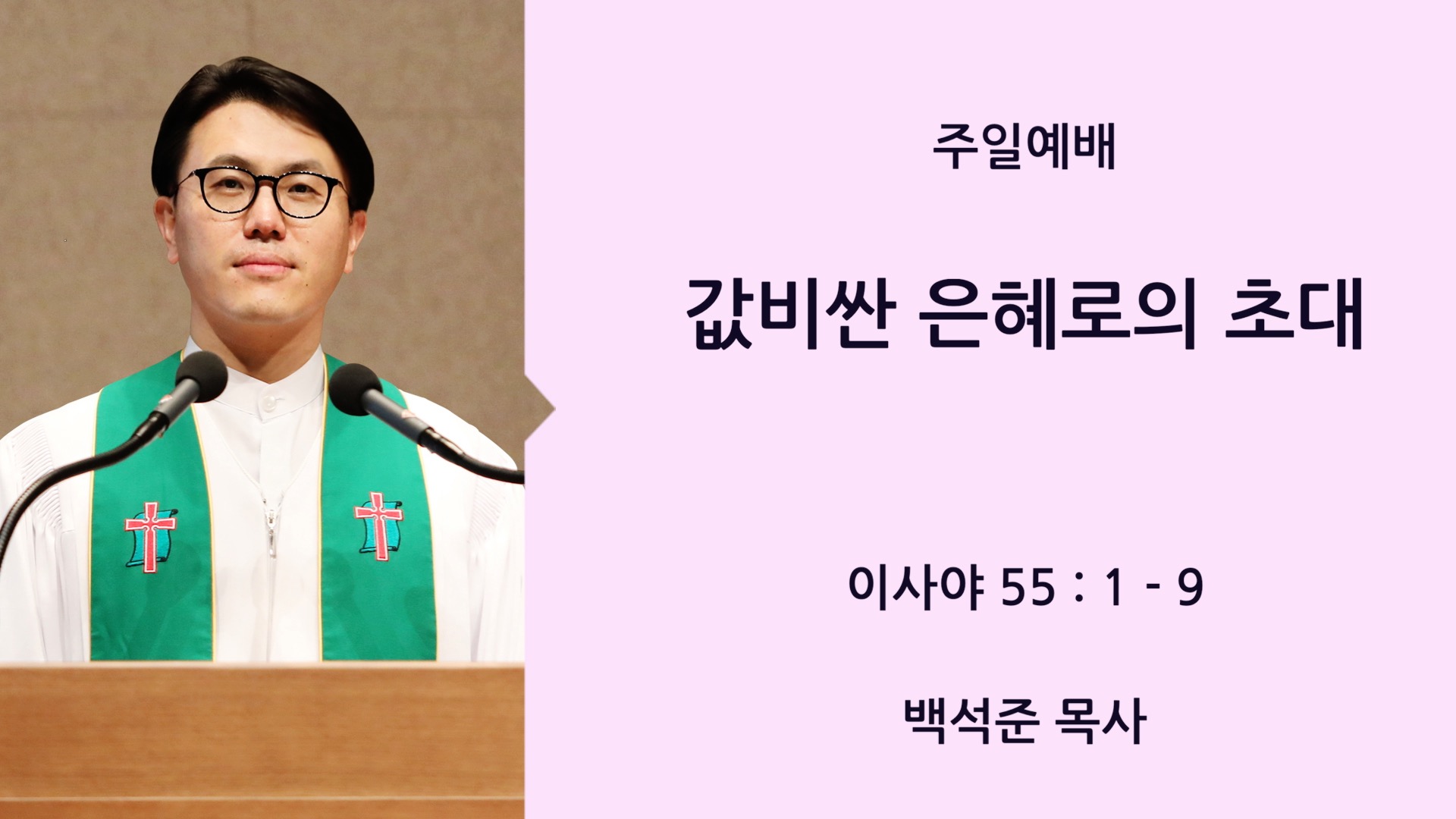 주일예배

값비싼 은혜로의 초대

이사야 55 : 1 - 9

백석준 목사